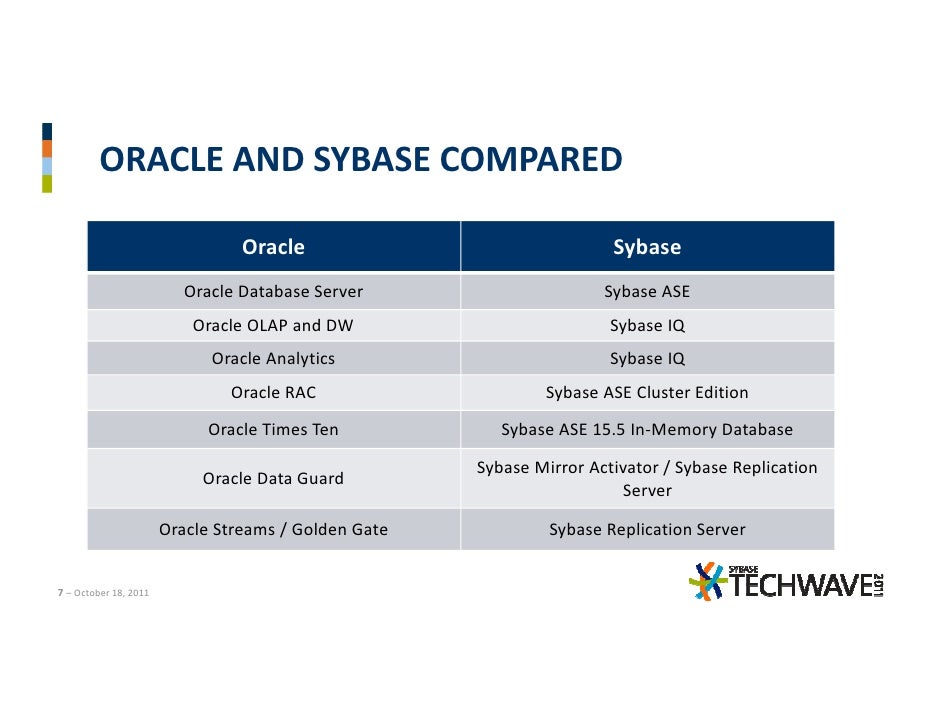 ORACLE AND SYBASE COMPARED

| Oracle | Sybase |
|---|---|
| Oracle Database Server | Sybase ASE |
| Oracle OLAP and DW | Sybase IQ |
| Oracle Analytics | Sybase IQ |
| Oracle RAC | Sybase ASE Cluster Edition |
| Oracle Times Ten | Sybase ASE 15.5 In-Memory Database |
| Oracle Data Guard | Sybase Mirror Activator / Sybase Replication Server |
| Oracle Streams / Golden Gate | Sybase Replication Server |

7 – October 18, 2011

SYBASE TECHWAVE 2011